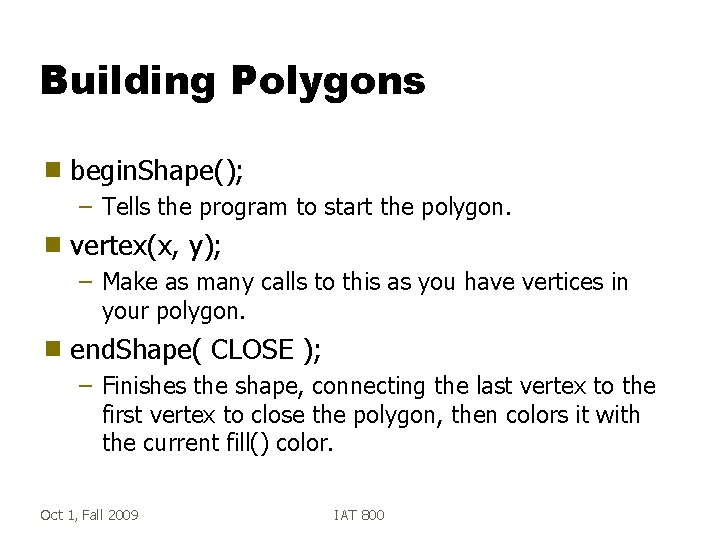 Building Polygons

beginShape();
– Tells the program to start the polygon.

vertex(x, y);
– Make as many calls to this as you have vertices in your polygon.

endShape( CLOSE );
– Finishes the shape, connecting the last vertex to the first vertex to close the polygon, then colors it with the current fill() color.

Oct 1, Fall 2009

IAT 800